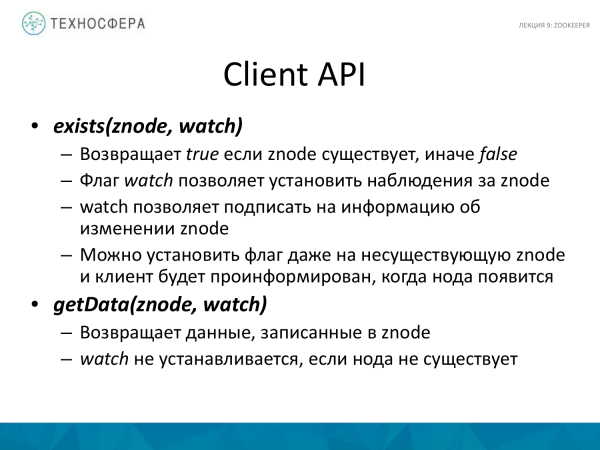 ТЕХНОСФЕРА

ЛЕКЦИЯ 9: ZOOKEEPER

Client API

• exists(znode, watch)
– Возвращает true если znode существует, иначе false
– Флаг watch позволяет установить наблюдения за znode
– watch позволяет подписать на информацию об изменении znode
– Можно установить флаг даже на несуществующую znode и клиент будет проинформирован, когда нода появится

• getData(znode, watch)
– Возвращает данные, записанные в znode
– watch не устанавливается, если нода не существует